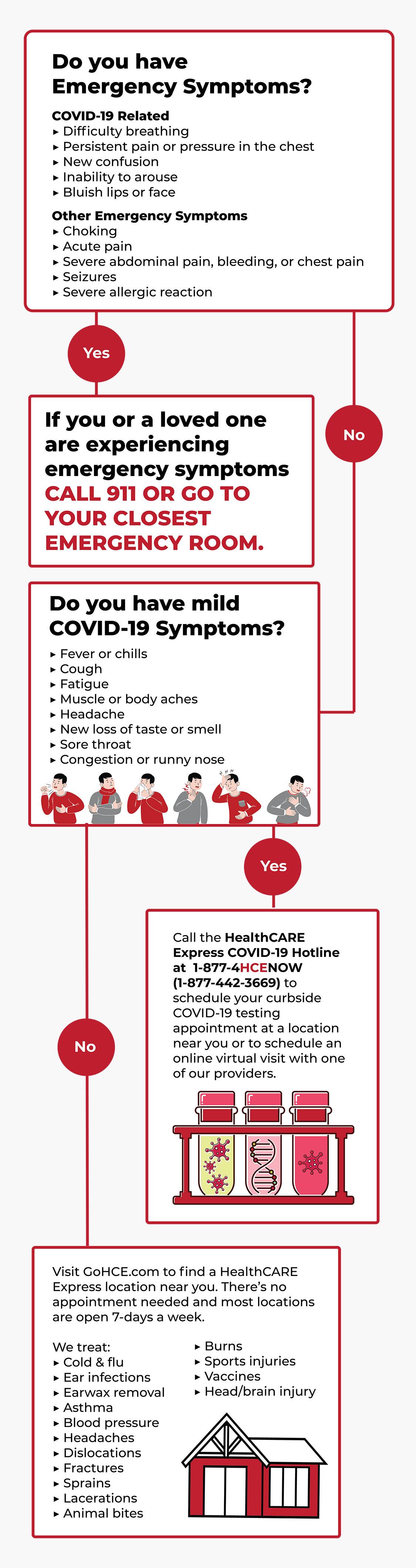 Do you have Emergency Symptoms?

COVID-19 Related
▸ Difficulty breathing
▸ Persistent pain or pressure in the chest
▸ New confusion
▸ Inability to arouse
▸ Bluish lips or face

Other Emergency Symptoms
▸ Choking
▸ Acute pain
▸ Severe abdominal pain, bleeding, or chest pain
▸ Seizures
▸ Severe allergic reaction

Yes

No

If you or a loved one are experiencing emergency symptoms CALL 911 OR GO TO YOUR CLOSEST EMERGENCY ROOM.

Do you have mild COVID-19 Symptoms?

▸ Fever or chills
▸ Cough
▸ Fatigue
▸ Muscle or body aches
▸ Headache
▸ New loss of taste or smell
▸ Sore throat
▸ Congestion or runny nose

Yes

No

Call the HealthCARE Express COVID-19 Hotline at 1-877-4HCENOW (1-877-442-3669) to schedule your curbside COVID-19 testing appointment at a location near you or to schedule an online virtual visit with one of our providers.

Visit GoHCE.com to find a HealthCARE Express location near you. There's no appointment needed and most locations are open 7-days a week.

We treat:
▸ Cold & flu
▸ Ear infections
▸ Earwax removal
▸ Asthma
▸ Blood pressure
▸ Headaches
▸ Dislocations
▸ Fractures
▸ Sprains
▸ Lacerations
▸ Animal bites

▸ Burns
▸ Sports injuries
▸ Vaccines
▸ Head/brain injury